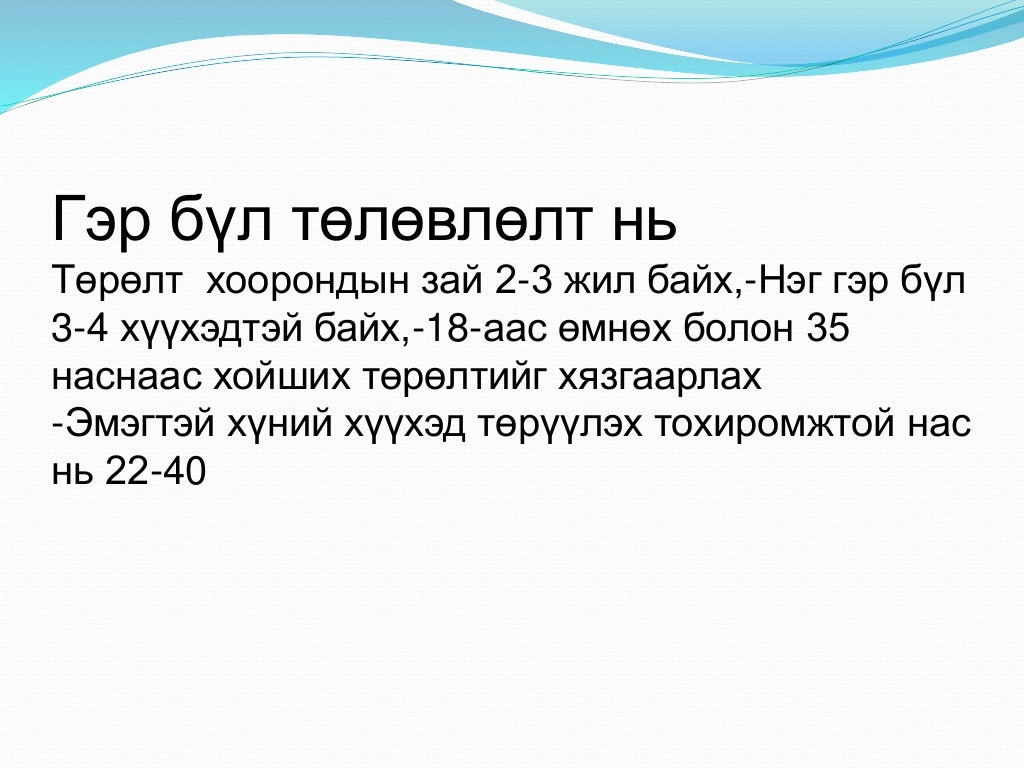 Гэр бүл төлөвлөлт нь
Төрөлт  хоорондын зай 2-3 жил байх,-Нэг гэр бүл 3-4 хүүхэдтэй байх,-18-аас өмнөх болон 35 наснаас хойших төрөлтийг хязгаарлах
-Эмэгтэй хүний хүүхэд төрүүлэх тохиромжтой нас нь 22-40